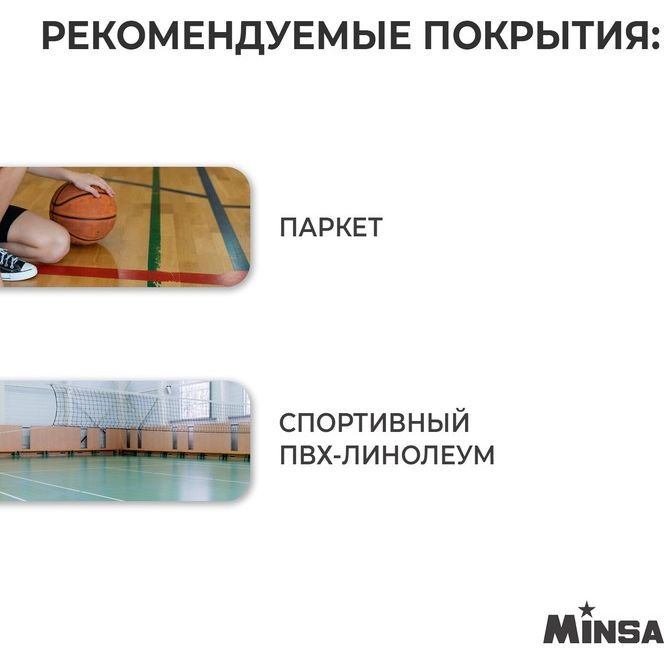 РЕКОМЕНДУЕМЫЕ ПОКРЫТИЯ:

ПАРКЕТ

СПОРТИВНЫЙ ПВХ-ЛИНОЛЕУМ

MINSA